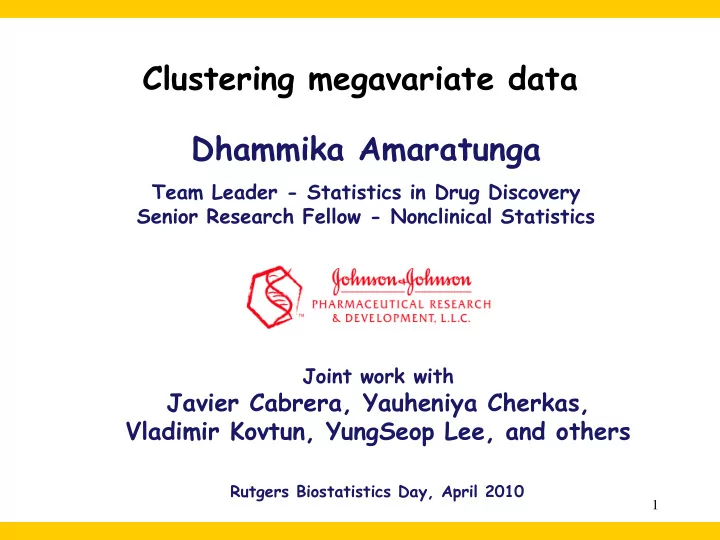 Clustering megavariate data

Dhammika Amaratunga

Team Leader - Statistics in Drug Discovery
Senior Research Fellow - Nonclinical Statistics

Johnson & Johnson
PHARMACEUTICAL RESEARCH
& DEVELOPMENT, L.L.C.

Joint work with
Javier Cabrera, Yauheniya Cherkas,
Vladimir Kovtun, YungSeop Lee, and others

Rutgers Biostatistics Day, April 2010

1